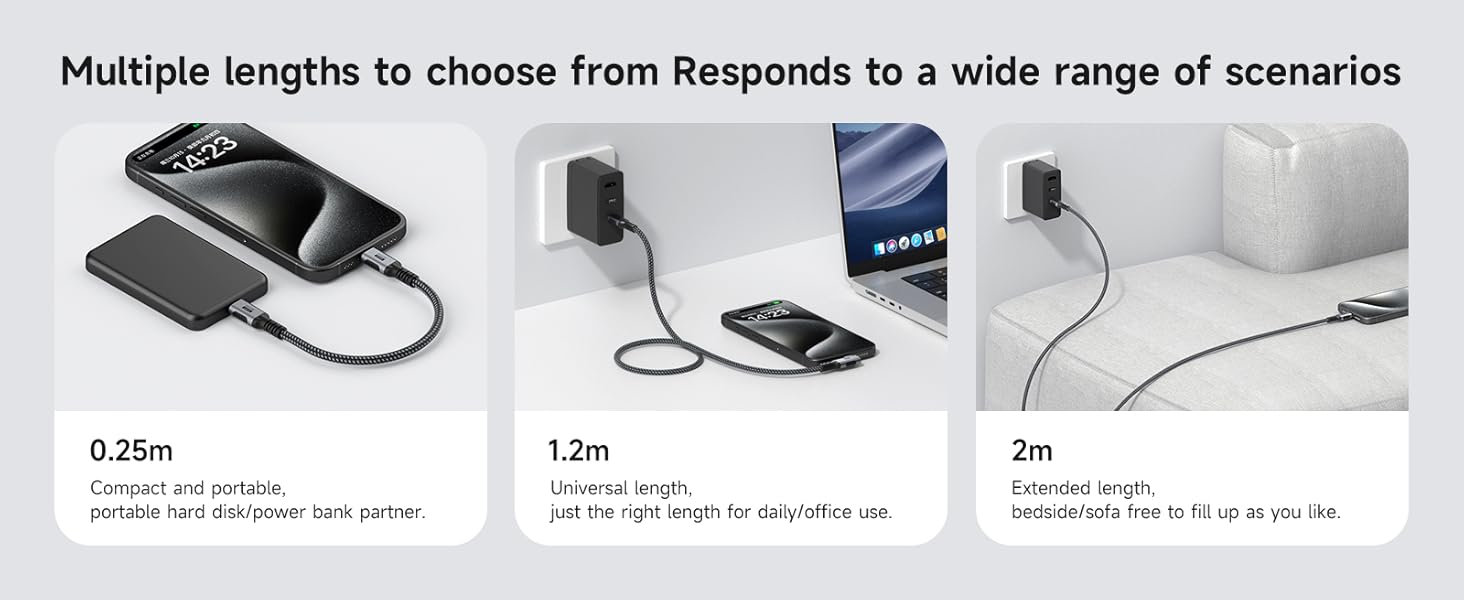 Multiple lengths to choose from Responds to a wide range of scenarios

14:23

0.25m

Compact and portable,
portable hard disk/power bank partner.

14:23

1.2m

Universal length,
just the right length for daily/office use.

2m

Extended length,
bedside/sofa free to fill up as you like.